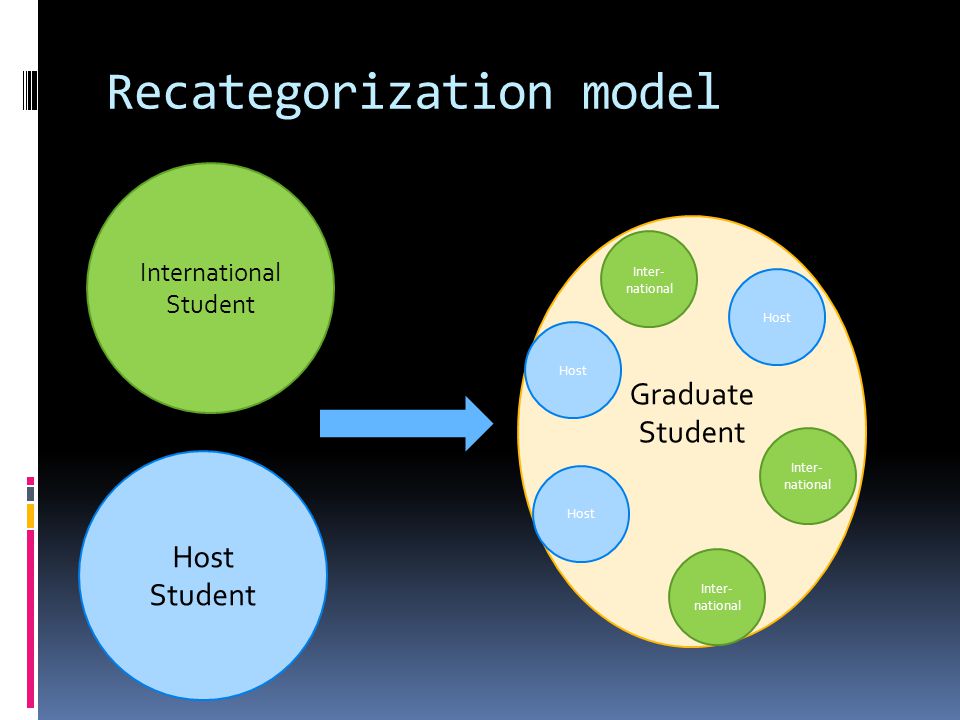 Recategorization model

International Student

Host Student

Inter-national

Host

Host

Graduate Student

Inter-national

Host

Inter-national